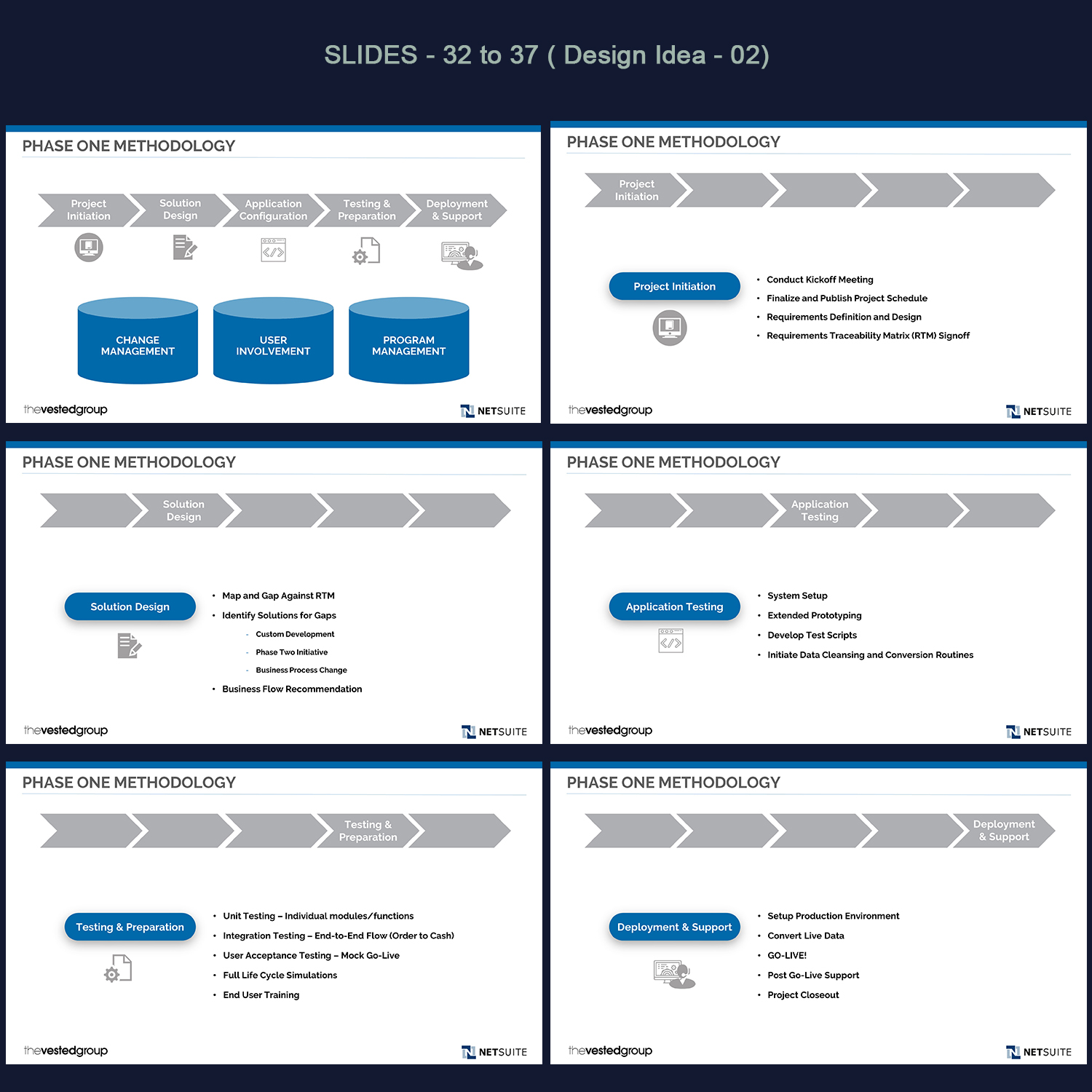 SLIDES - 32 to 37 ( Design Idea - 02)

PHASE ONE METHODOLOGY

Project Initiation

Solution Design

Application Configuration

Testing & Preparation

Deployment & Support

CHANGE MANAGEMENT

USER INVOLVEMENT

PROGRAM MANAGEMENT

thevestedgroup

NETSUITE

PHASE ONE METHODOLOGY

Project Initiation

Project Initiation

• Conduct Kickoff Meeting
• Finalize and Publish Project Schedule
• Requirements Definition and Design
• Requirements Traceability Matrix (RTM) Signoff

thevestedgroup

NETSUITE

PHASE ONE METHODOLOGY

Solution Design

Solution Design

• Map and Gap Against RTM
• Identify Solutions for Gaps
- Custom Development
- Phase Two Initiative
- Business Process Change
• Business Flow Recommendation

thevestedgroup

NETSUITE

PHASE ONE METHODOLOGY

Application Testing

Application Testing

• System Setup
• Extended Prototyping
• Develop Test Scripts
• Initiate Data Cleansing and Conversion Routines

thevestedgroup

NETSUITE

PHASE ONE METHODOLOGY

Testing & Preparation

Testing & Preparation

• Unit Testing – Individual modules/functions
• Integration Testing – End-to-End Flow (Order to Cash)
• User Acceptance Testing – Mock Go-Live
• Full Life Cycle Simulations
• End User Training

thevestedgroup

NETSUITE

PHASE ONE METHODOLOGY

Deployment & Support

Deployment & Support

• Setup Production Environment
• Convert Live Data
• GO-LIVE!
• Post Go-Live Support
• Project Closeout

thevestedgroup

NETSUITE